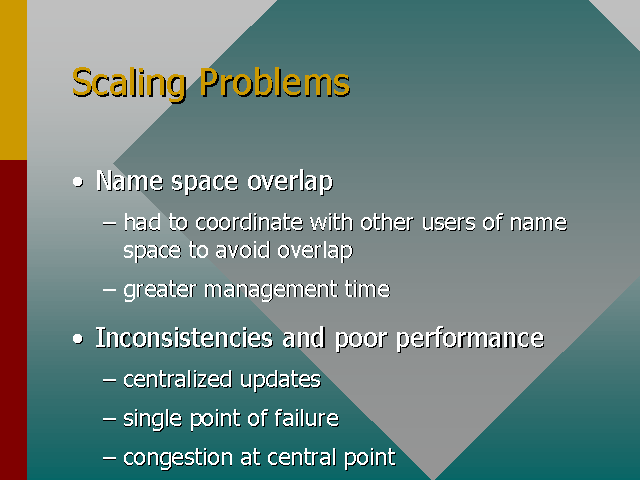 Scaling Problems

• Name space overlap

– had to coordinate with other users of name space to avoid overlap

– greater management time

• Inconsistencies and poor performance

– centralized updates

– single point of failure

– congestion at central point